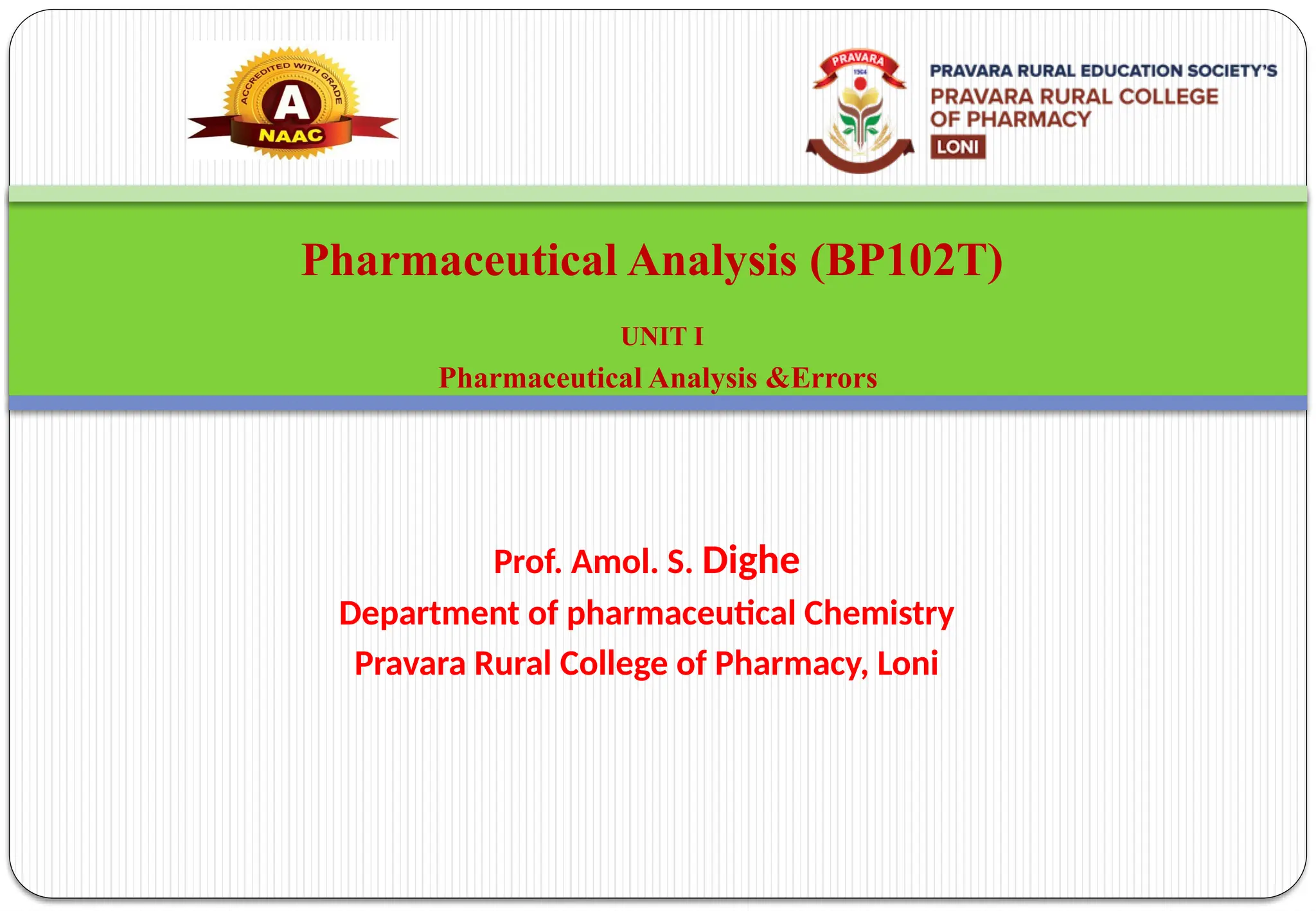 ACCREDITED WITH GRADE
A
NAAC

PRAVARA
1964

PRAVARA RURAL EDUCATION SOCIETY'S
PRAVARA RURAL COLLEGE OF PHARMACY
LONI

Pharmaceutical Analysis (BP102T)

UNIT I
Pharmaceutical Analysis &Errors

Prof. Amol. S. Dighe
Department of pharmaceutical Chemistry
Pravara Rural College of Pharmacy, Loni